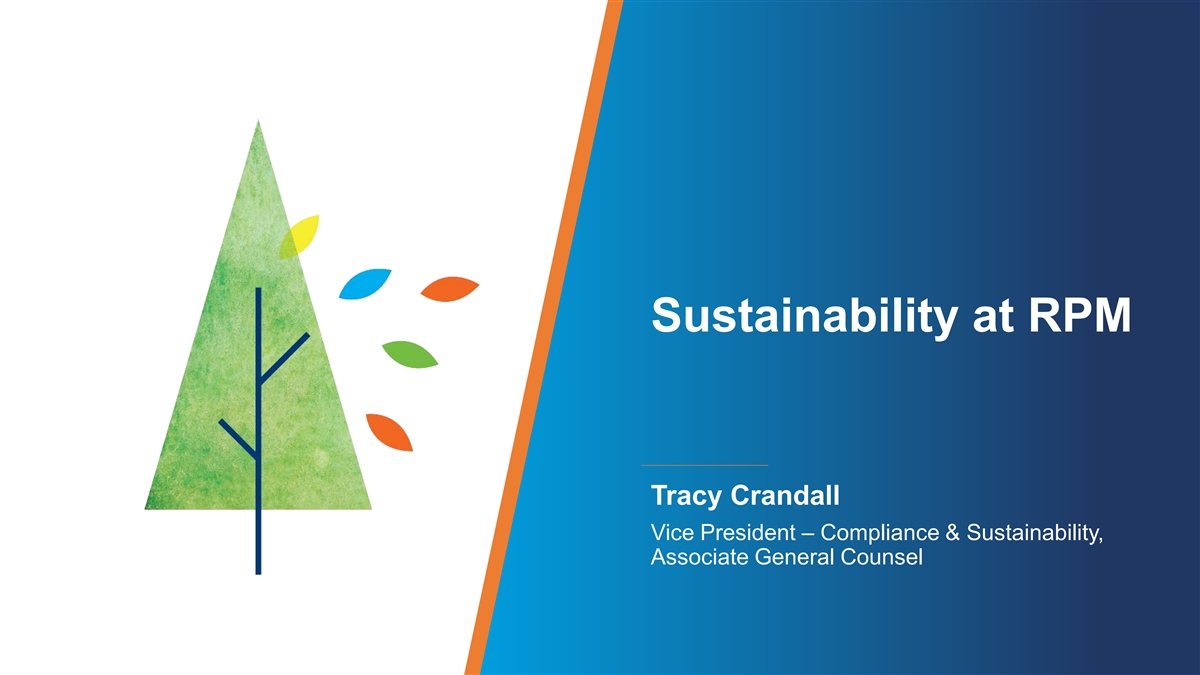 Sustainability at RPM

Tracy Crandall

Vice President – Compliance & Sustainability, Associate General Counsel